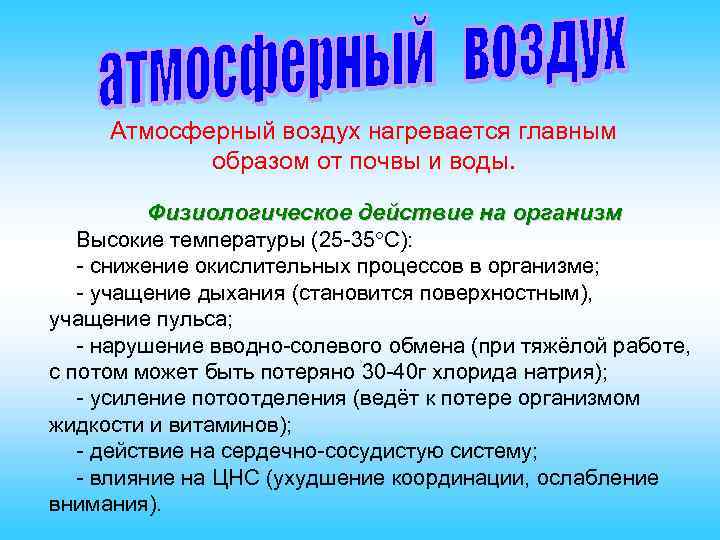 атмосферный воздух

Атмосферный воздух нагревается главным образом от почвы и воды.

Физиологическое действие на организм

Высокие температуры (25-35°С):
- снижение окислительных процессов в организме;
- учащение дыхания (становится поверхностным), учащение пульса;
- нарушение вводно-солевого обмена (при тяжёлой работе, с потом может быть потеряно 30-40г хлорида натрия);
- усиление потоотделения (ведёт к потере организмом жидкости и витаминов);
- действие на сердечно-сосудистую систему;
- влияние на ЦНС (ухудшение координации, ослабление внимания).